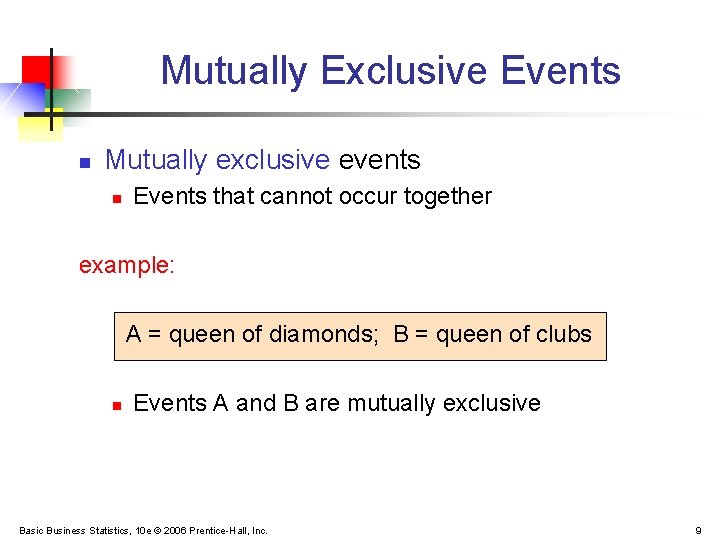 Mutually Exclusive Events

• Mutually exclusive events
• Events that cannot occur together

example:

A = queen of diamonds;  B = queen of clubs

• Events A and B are mutually exclusive

Basic Business Statistics, 10e © 2006 Prentice-Hall, Inc.

9